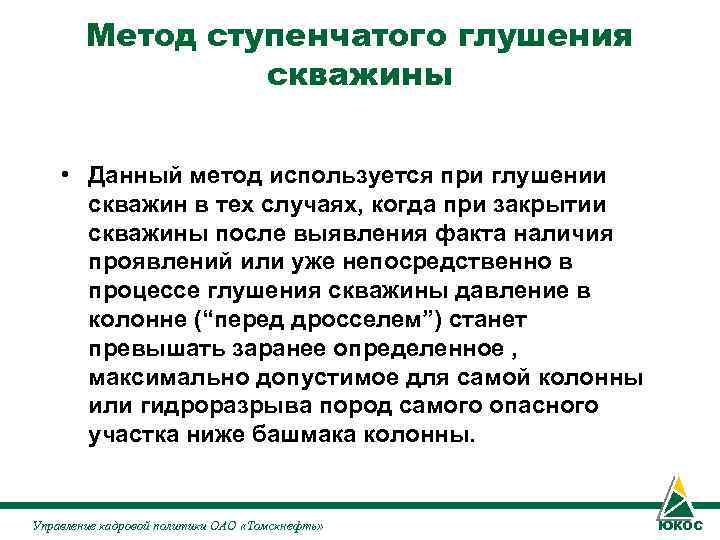 Метод ступенчатого глушения скважины

• Данный метод используется при глушении скважин в тех случаях, когда при закрытии скважины после выявления факта наличия проявлений или уже непосредственно в процессе глушения скважины давление в колонне (“перед дросселем”) станет превышать заранее определенное , максимально допустимое для самой колонны или гидроразрыва пород самого опасного участка ниже башмака колонны.

Управление кадровой политики ОАО «Томскнефть»

ЮКОС